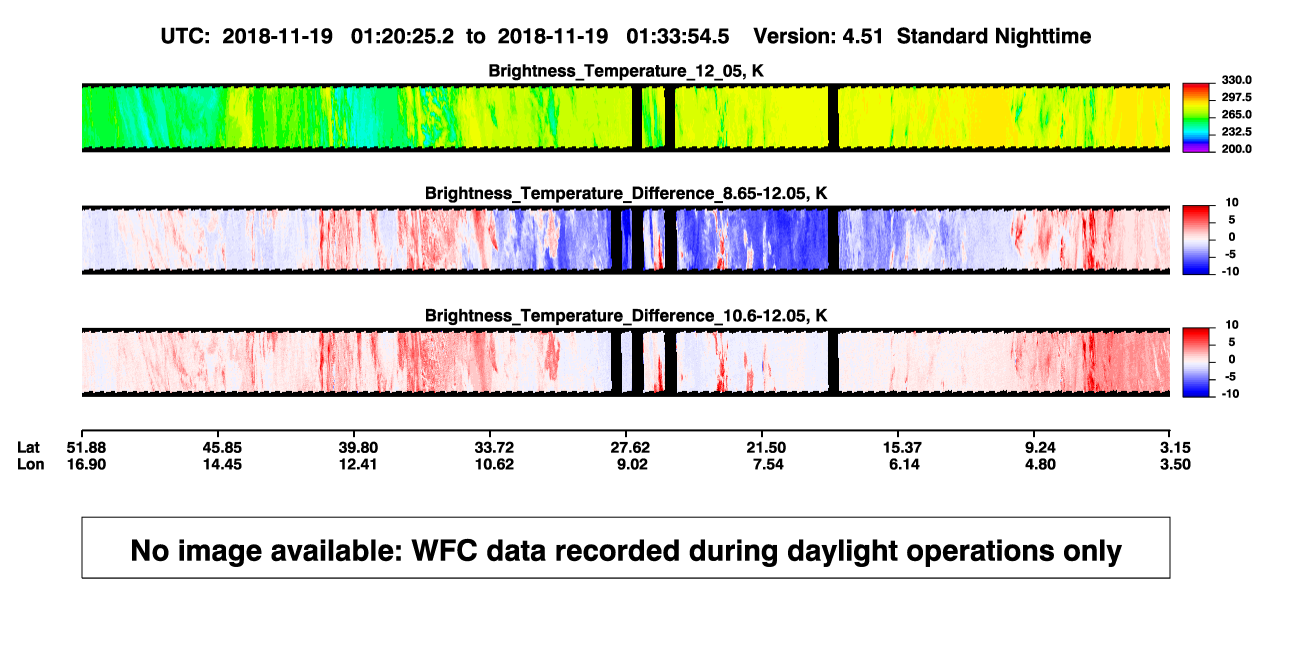 UTC: 2018-11-19 01:20:25.2 to 2018-11-19 01:33:54.5 Version: 4.51 Standard Nighttime

Brightness_Temperature_12_05, K

330.0
297.5
265.0
232.5
200.0

Brightness_Temperature_Difference_8.65-12.05, K

10
5
0
-5
-10

Brightness_Temperature_Difference_10.6-12.05, K

10
5
0
-5
-10

| Lat | 51.88 | 45.85 | 39.80 | 33.72 | 27.62 | 21.50 | 15.37 | 9.24 | 3.15 |
|---|---|---|---|---|---|---|---|---|---|
| Lon | 16.90 | 14.45 | 12.41 | 10.62 | 9.02 | 7.54 | 6.14 | 4.80 | 3.50 |

No image available: WFC data recorded during daylight operations only